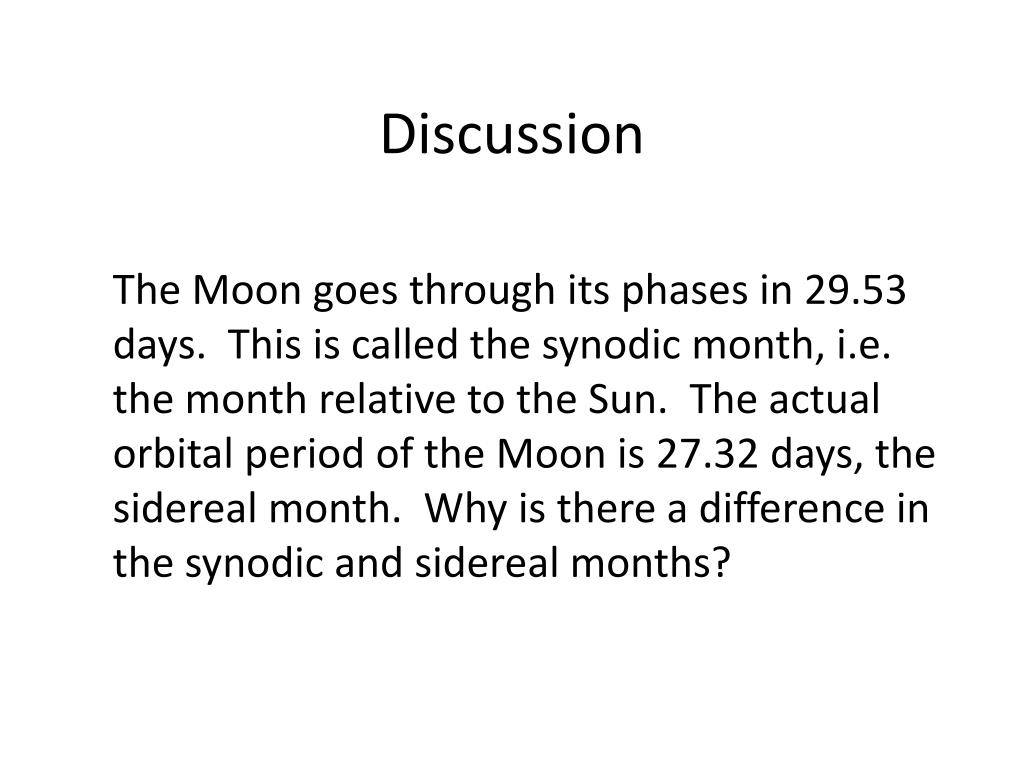 Discussion

The Moon goes through its phases in 29.53 days. This is called the synodic month, i.e. the month relative to the Sun. The actual orbital period of the Moon is 27.32 days, the sidereal month. Why is there a difference in the synodic and sidereal months?